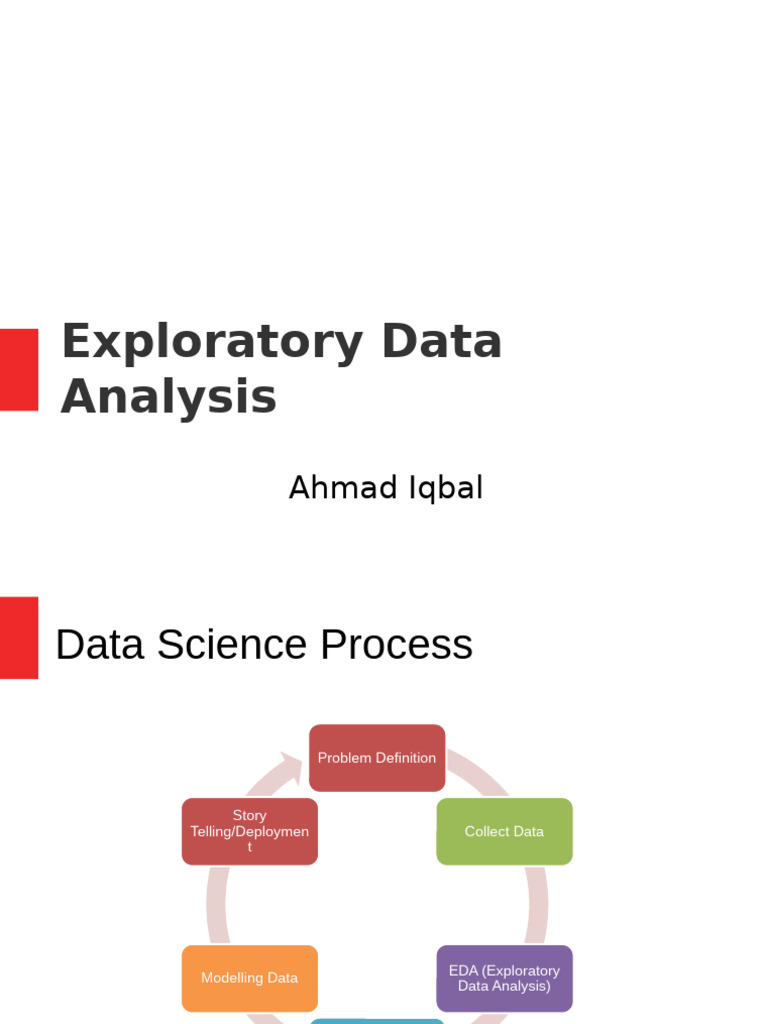 Exploratory Data Analysis

Ahmad Iqbal

Data Science Process

Problem Definition

Collect Data

EDA (Exploratory Data Analysis)

Modelling Data

Story Telling/Deployment